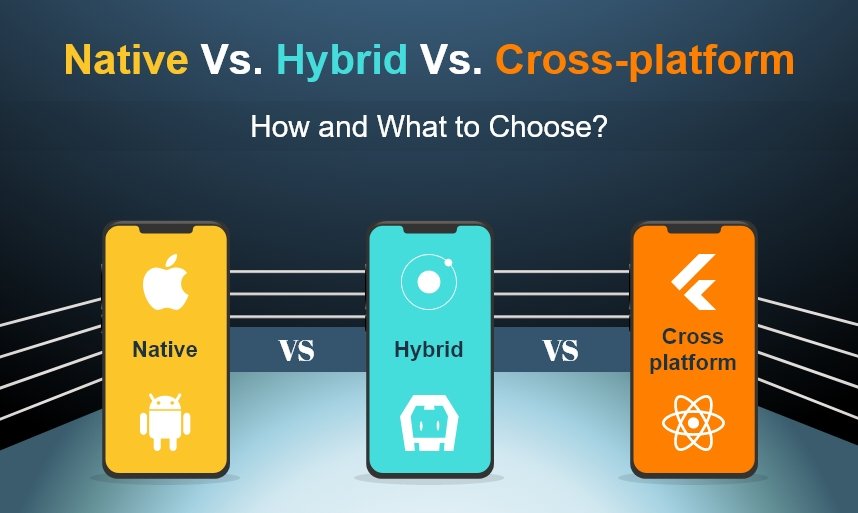 Native Vs. Hybrid Vs. Cross-platform

How and What to Choose?

Native

VS

Hybrid

VS

Cross platform